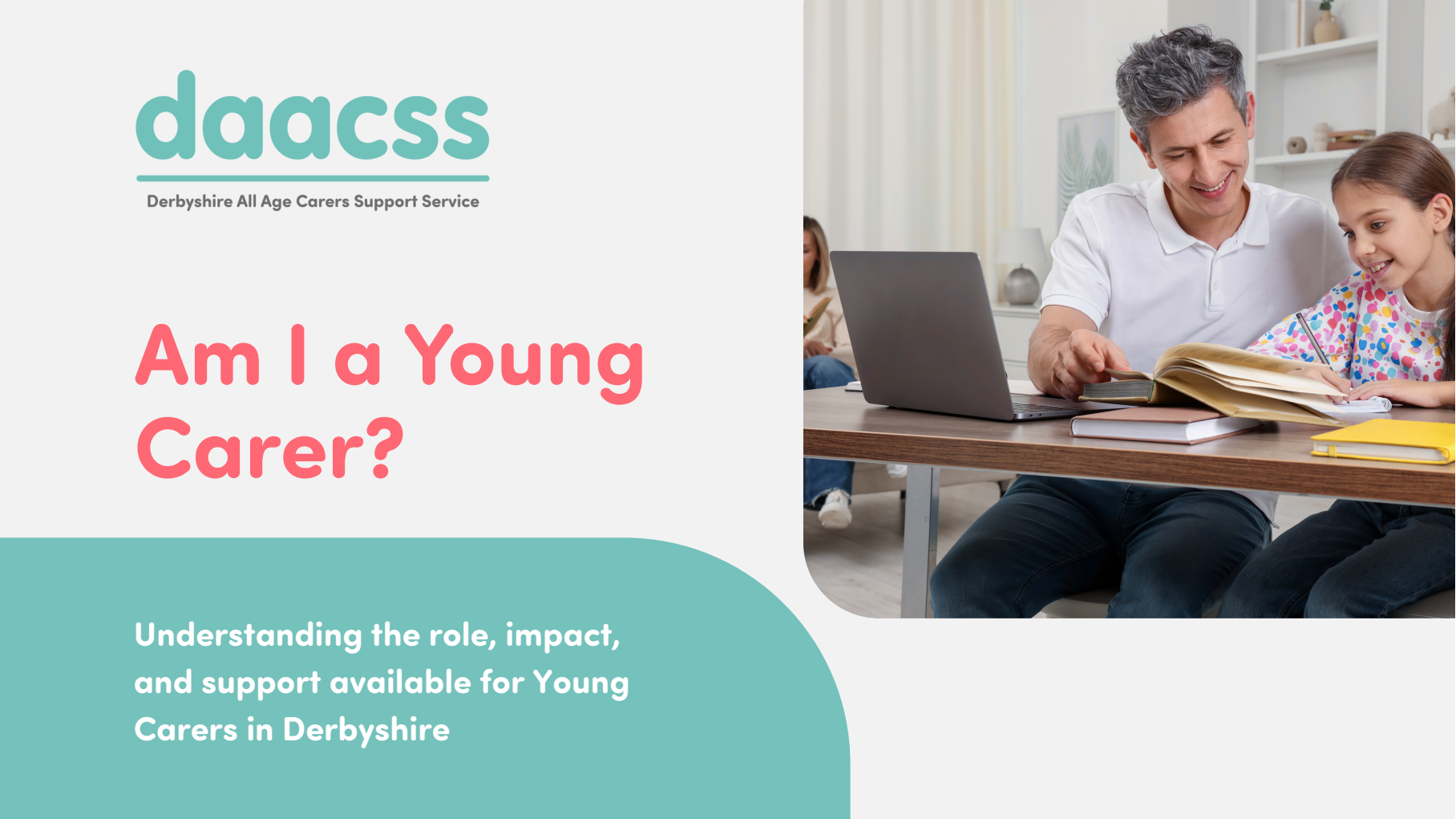 daacss

Derbyshire All Age Carers Support Service

Am I a Young Carer?

Understanding the role, impact, and support available for Young Carers in Derbyshire